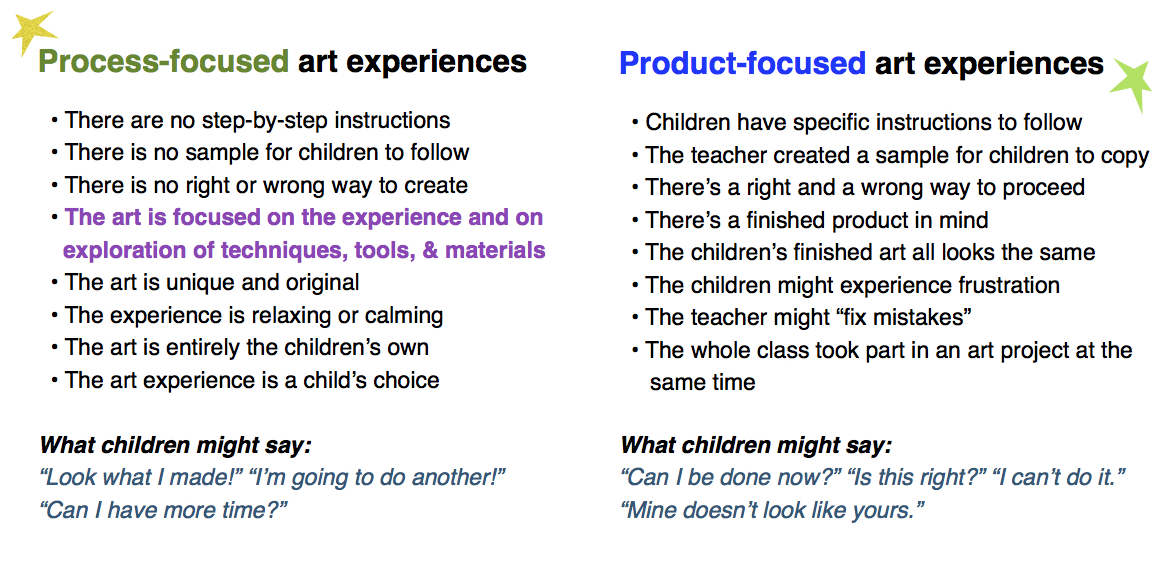 Process-focused art experiences

• There are no step-by-step instructions
• There is no sample for children to follow
• There is no right or wrong way to create
• The art is focused on the experience and on exploration of techniques, tools, & materials
• The art is unique and original
• The experience is relaxing or calming
• The art is entirely the children's own
• The art experience is a child's choice

What children might say:
"Look what I made!" "I'm going to do another!"
"Can I have more time?"

Product-focused art experiences

• Children have specific instructions to follow
• The teacher created a sample for children to copy
• There's a right and a wrong way to proceed
• There's a finished product in mind
• The children's finished art all looks the same
• The children might experience frustration
• The teacher might "fix mistakes"
• The whole class took part in an art project at the same time

What children might say:
"Can I be done now?" "Is this right?" "I can't do it."
"Mine doesn't look like yours."